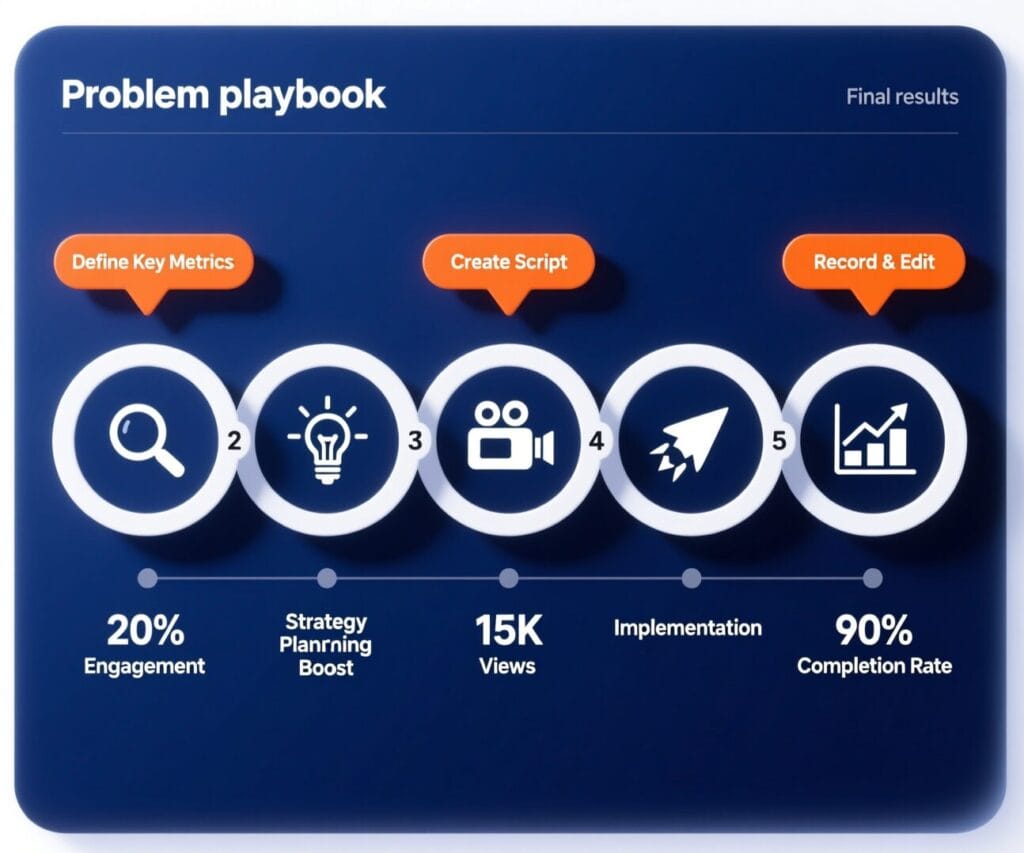 Problem playbook

Final results

Define Key Metrics

Create Script

Record & Edit

2

3

4

5

20%
Engagement

Strategy
Planrning
Boost

15K
Views

Implementation

90%
Completion Rate